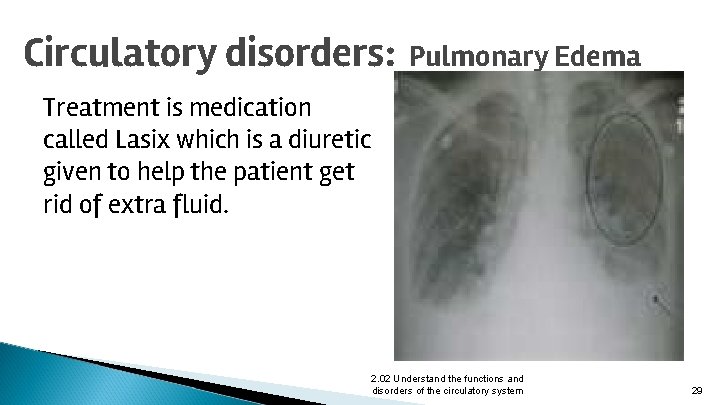 Circulatory disorders: Pulmonary Edema

Treatment is medication called Lasix which is a diuretic given to help the patient get rid of extra fluid.

2.02 Understand the functions and disorders of the circulatory system

29